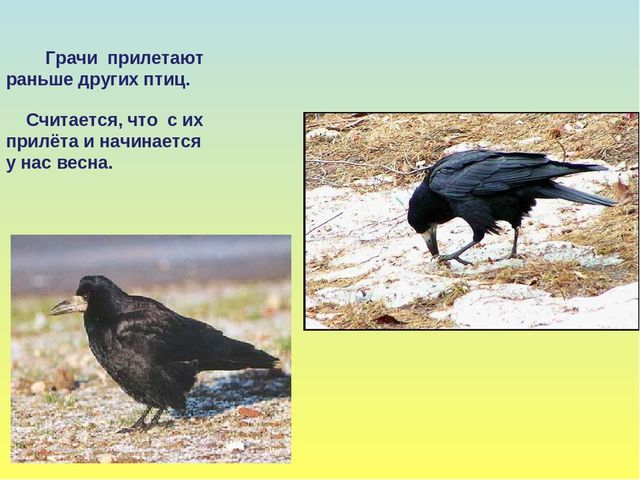 Грачи прилетают раньше других птиц.

Считается, что с их прилёта и начинается у нас весна.